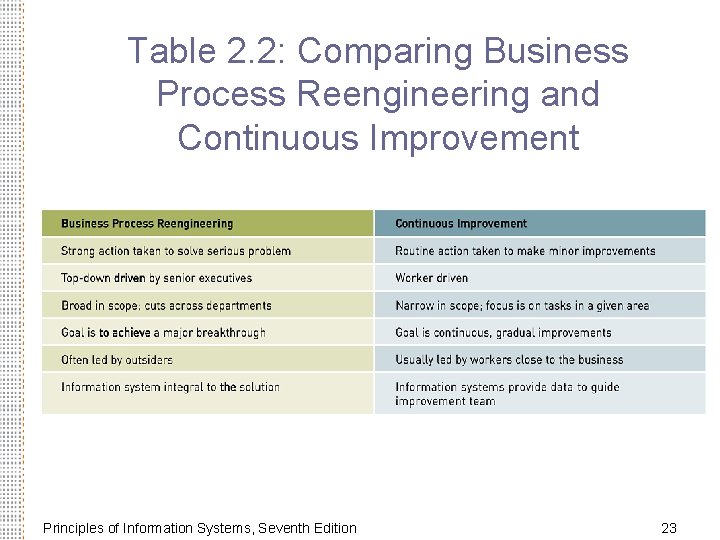 Table 2.2: Comparing Business Process Reengineering and Continuous Improvement

| Business Process Reengineering | Continuous Improvement |
|---|---|
| Strong action taken to solve serious problem | Routine action taken to make minor improvements |
| Top-down driven by senior executives | Worker driven |
| Broad in scope; cuts across departments | Narrow in scope; focus is on tasks in a given area |
| Goal is to achieve a major breakthrough | Goal is continuous, gradual improvements |
| Often led by outsiders | Usually led by workers close to the business |
| Information system integral to the solution | Information systems provide data to guide improvement team |

Principles of Information Systems, Seventh Edition

23